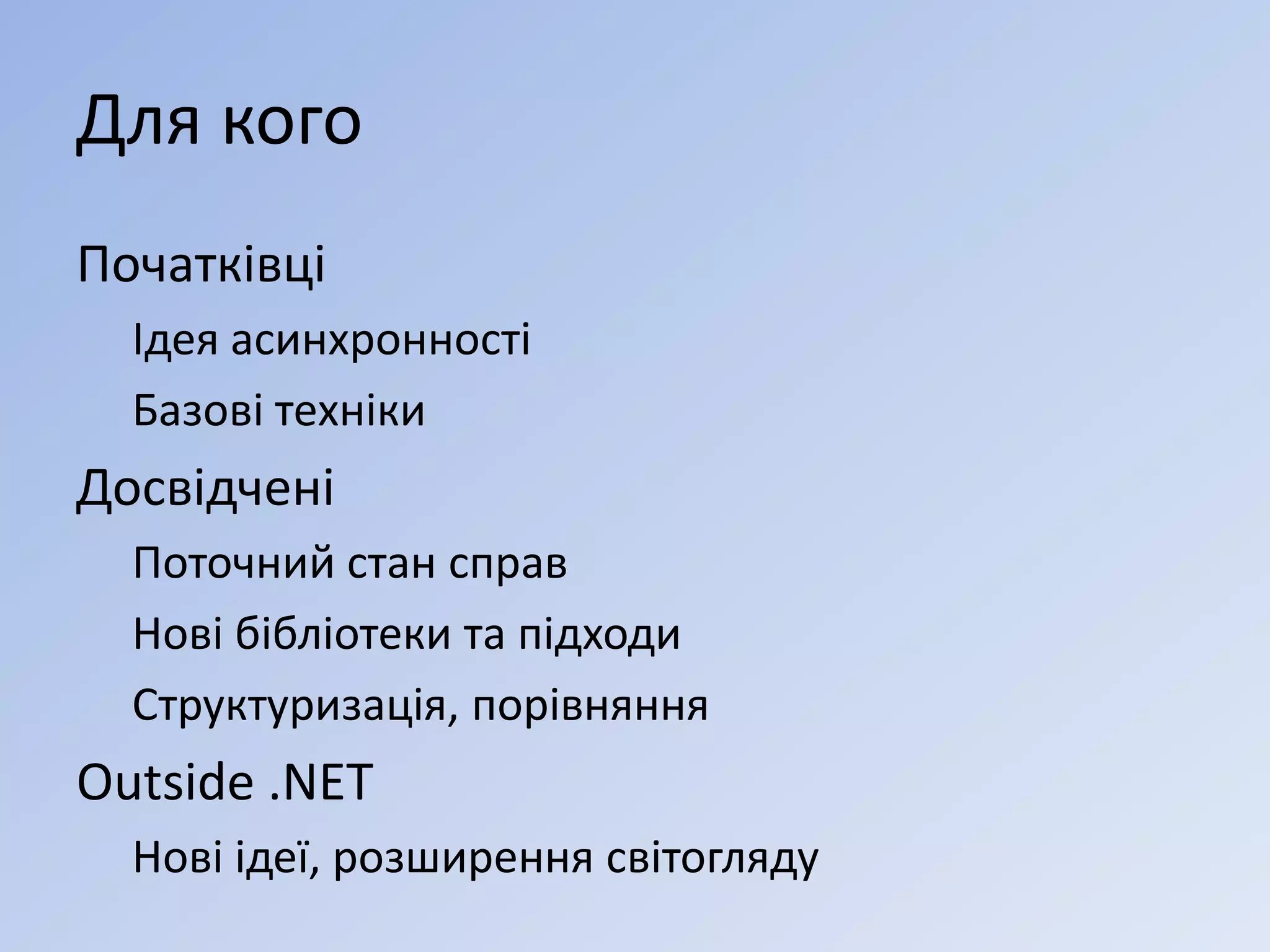 Для кого

Початківці

Ідея асинхронності

Базові техніки

Досвідчені

Поточний стан справ

Нові бібліотеки та підходи

Структуризація, порівняння

Outside .NET

Нові ідеї, розширення світогляду